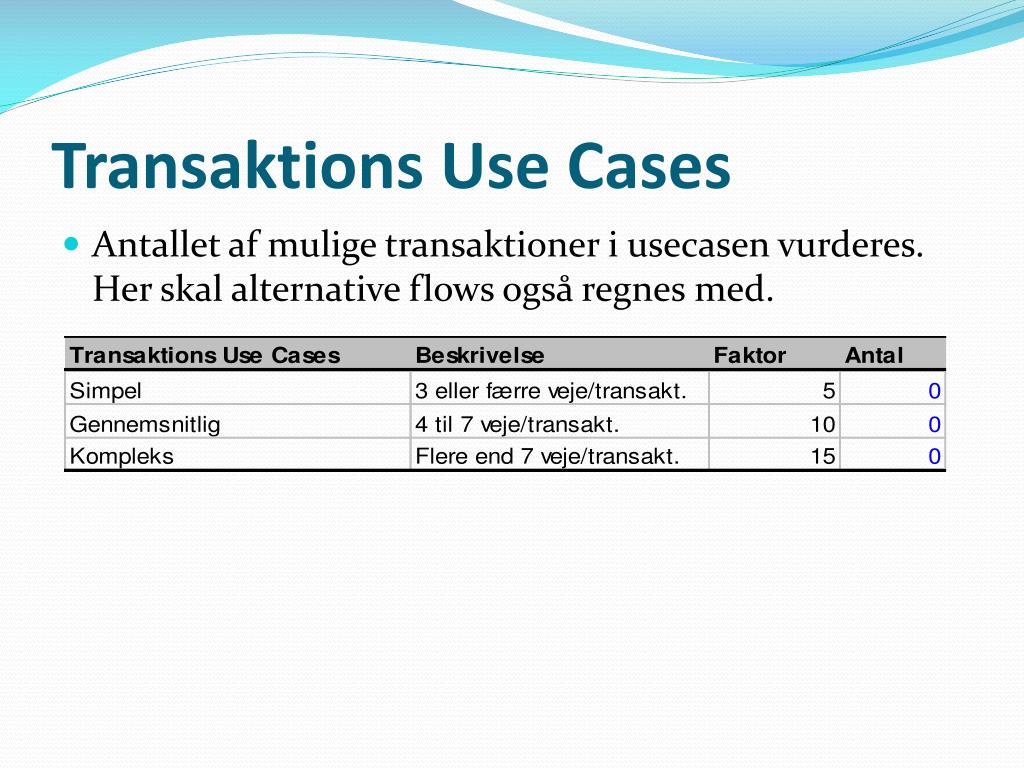 Transaktions Use Cases

Antallet af mulige transaktioner i usecasen vurderes. Her skal alternative flows også regnes med.

| Transaktions Use Cases | Beskrivelse | Faktor | Antal |
|---|---|---|---|
| Simpel | 3 eller færre veje/transakt. | 5 | 0 |
| Gennemsnitlig | 4 til 7 veje/transakt. | 10 | 0 |
| Kompleks | Flere end 7 veje/transakt. | 15 | 0 |